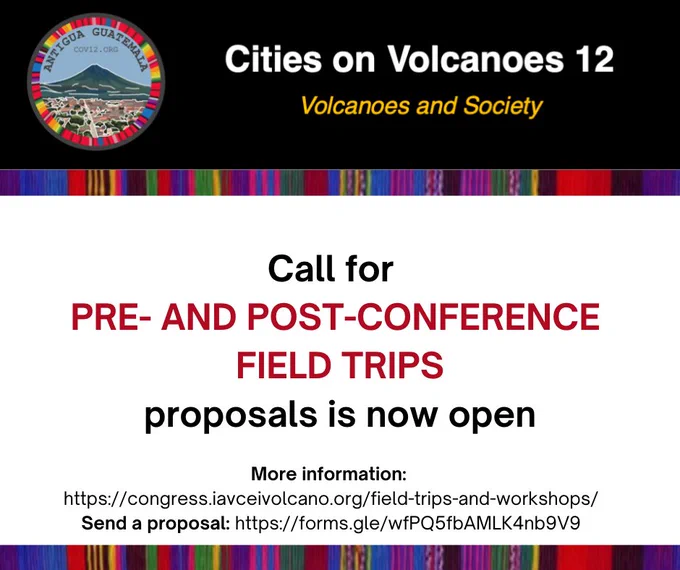 ANTIGUA GUATEMALA
COV12.ORG

Cities on Volcanoes 12

Volcanoes and Society

Call for
PRE- AND POST-CONFERENCE FIELD TRIPS
proposals is now open

More information:
https://congress.iavceivolcano.org/field-trips-and-workshops/
Send a proposal: https://forms.gle/wfPQ5fbAMLK4nb9V9